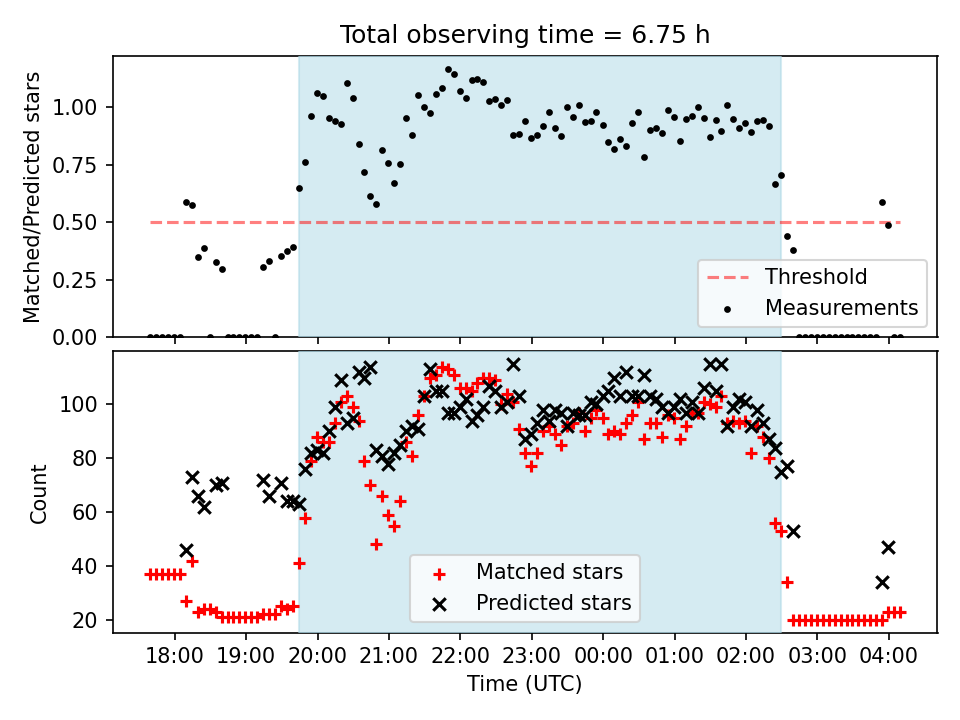 Total observing time = 6.75 h

Matched/Predicted stars

1.00
0.75
0.50
0.25
0.00

Threshold
Measurements

Count

100
80
60
40
20

Matched stars
Predicted stars

18:00 19:00 20:00 21:00 22:00 23:00 00:00 01:00 02:00 03:00 04:00

Time (UTC)